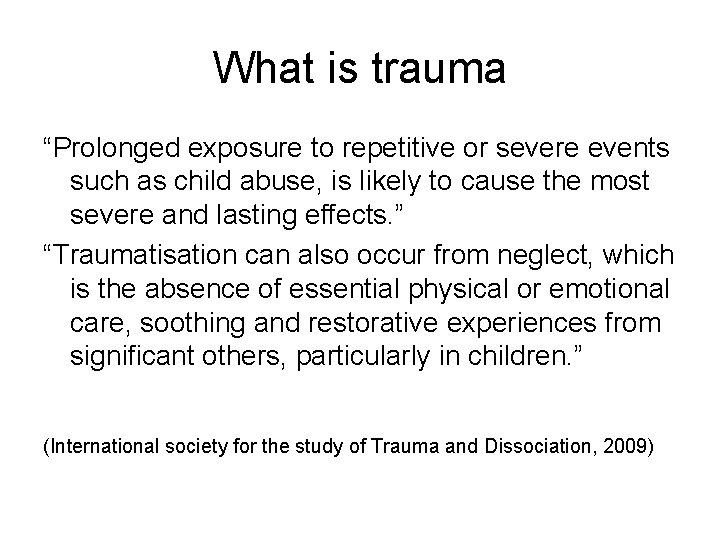 What is trauma

“Prolonged exposure to repetitive or severe events such as child abuse, is likely to cause the most severe and lasting effects.”

“Traumatisation can also occur from neglect, which is the absence of essential physical or emotional care, soothing and restorative experiences from significant others, particularly in children.”

(International society for the study of Trauma and Dissociation, 2009)